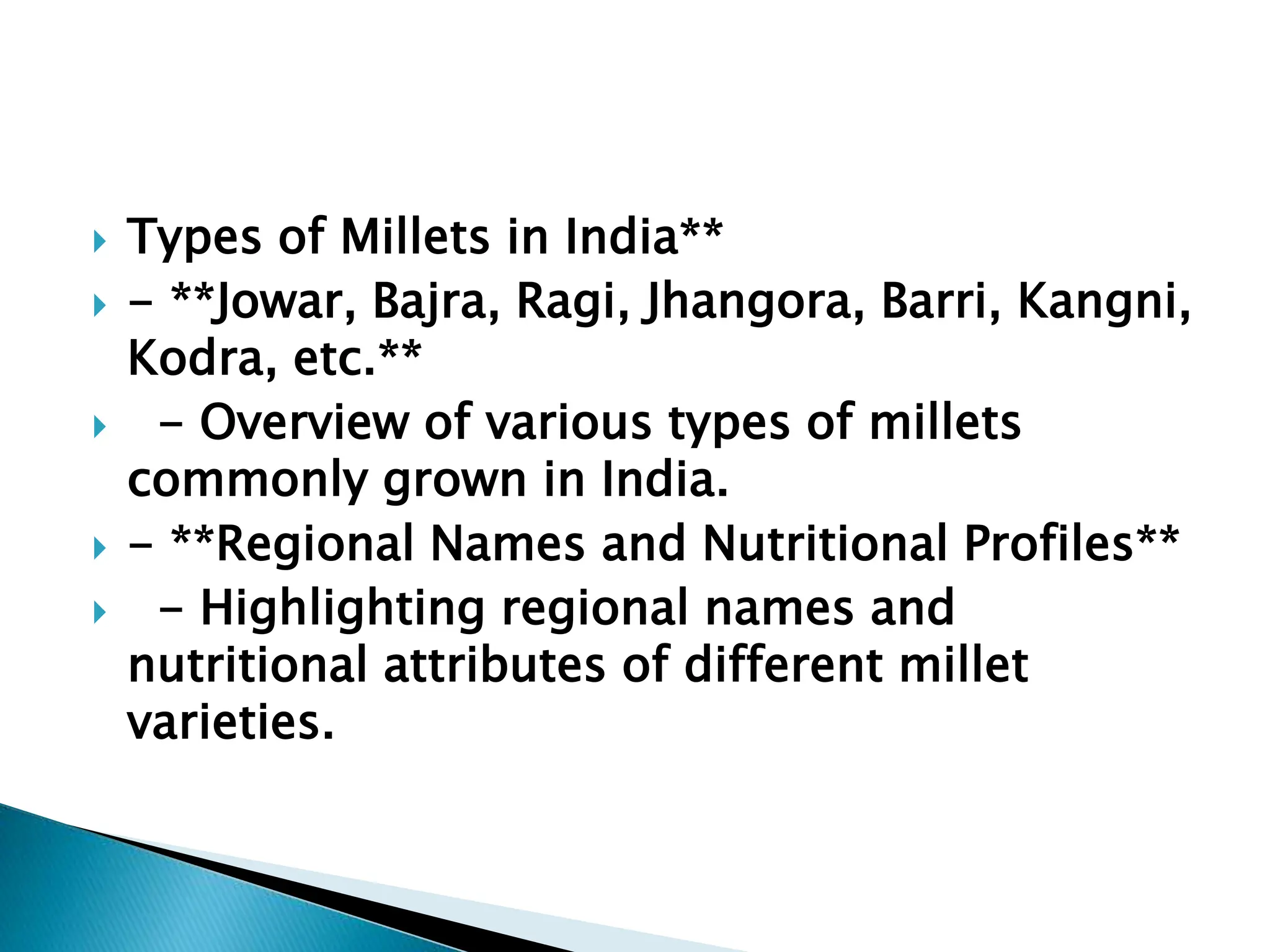 Types of Millets in India**

- **Jowar, Bajra, Ragi, Jhangora, Barri, Kangni, Kodra, etc.**

- Overview of various types of millets commonly grown in India.

- **Regional Names and Nutritional Profiles**

- Highlighting regional names and nutritional attributes of different millet varieties.